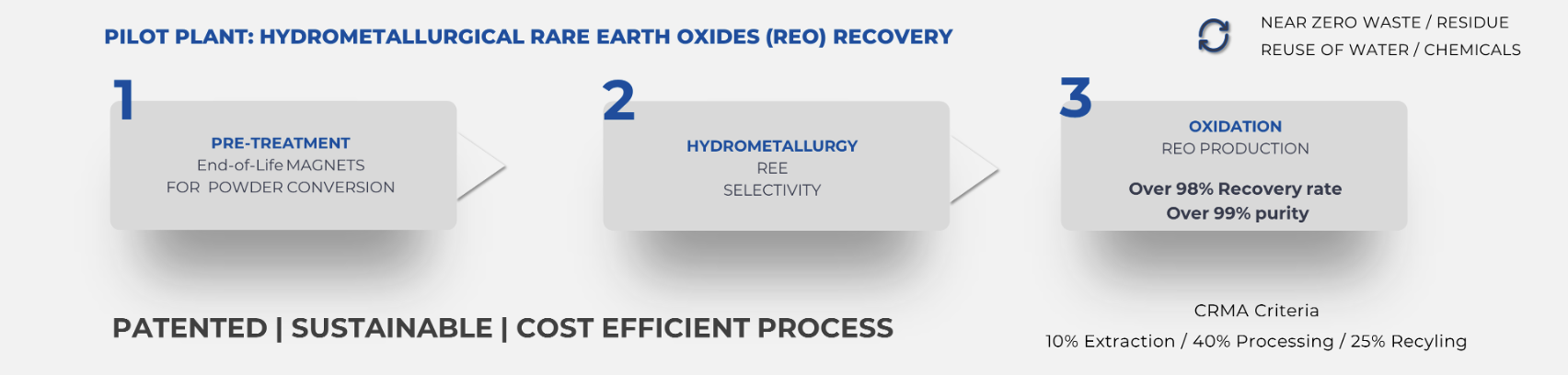 PILOT PLANT: HYDROMETALLURGICAL RARE EARTH OXIDES (REO) RECOVERY

NEAR ZERO WASTE / RESIDUE
REUSE OF WATER / CHEMICALS

1
PRE-TREATMENT
End-of-Life MAGNETS
FOR POWDER CONVERSION

2
HYDROMETALLURGY
REE
SELECTIVITY

3
OXIDATION
REO PRODUCTION

Over 98% Recovery rate
Over 99% purity

PATENTED | SUSTAINABLE | COST EFFICIENT PROCESS

CRMA Criteria
10% Extraction / 40% Processing / 25% Recyling